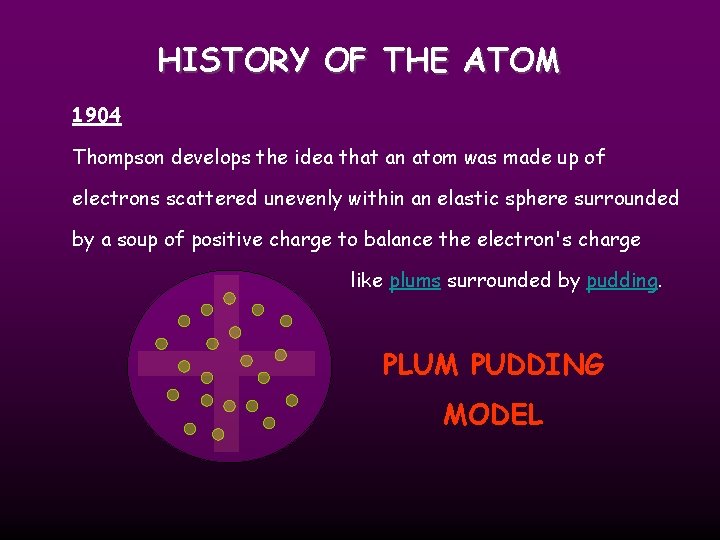 HISTORY OF THE ATOM

1904

Thompson develops the idea that an atom was made up of electrons scattered unevenly within an elastic sphere surrounded by a soup of positive charge to balance the electron's charge

like plums surrounded by pudding.

PLUM PUDDING MODEL